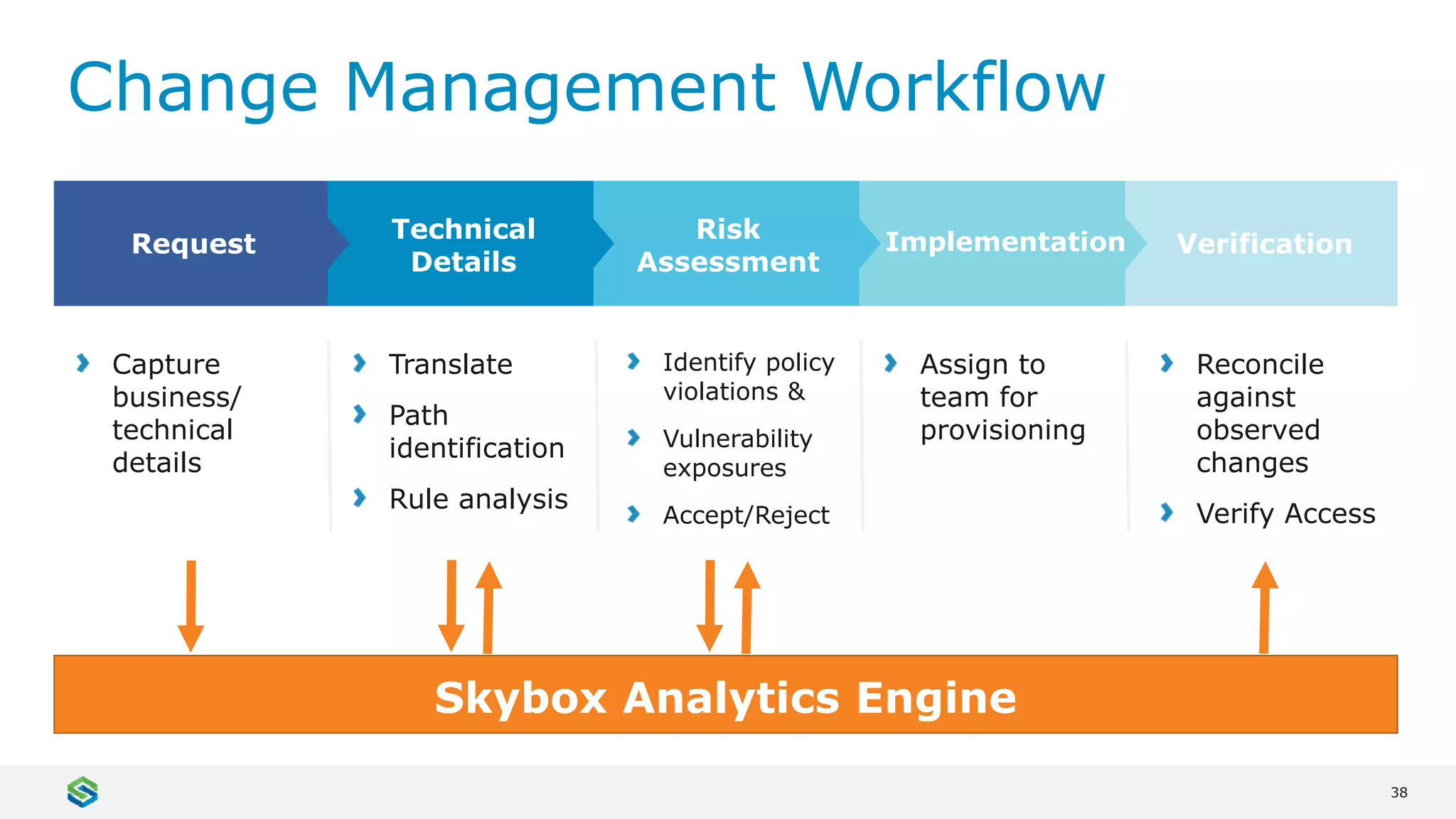 Change Management Workflow

Request

Technical Details

Risk Assessment

Implementation

Verification

Capture business/ technical details

Translate

Path identification

Rule analysis

Identify policy violations &

Vulnerability exposures

Accept/Reject

Assign to team for provisioning

Reconcile against observed changes

Verify Access

Skybox Analytics Engine

38